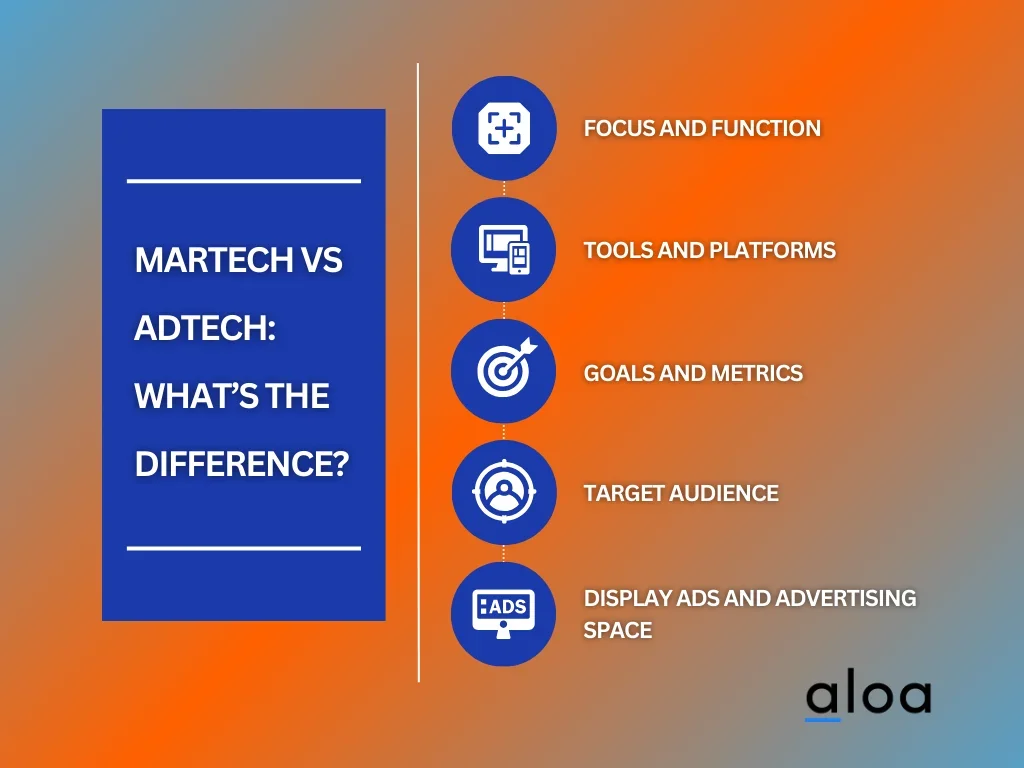 MARTECH VS ADTECH: WHAT'S THE DIFFERENCE?

FOCUS AND FUNCTION

TOOLS AND PLATFORMS

GOALS AND METRICS

TARGET AUDIENCE

ADS

DISPLAY ADS AND ADVERTISING SPACE

aloa